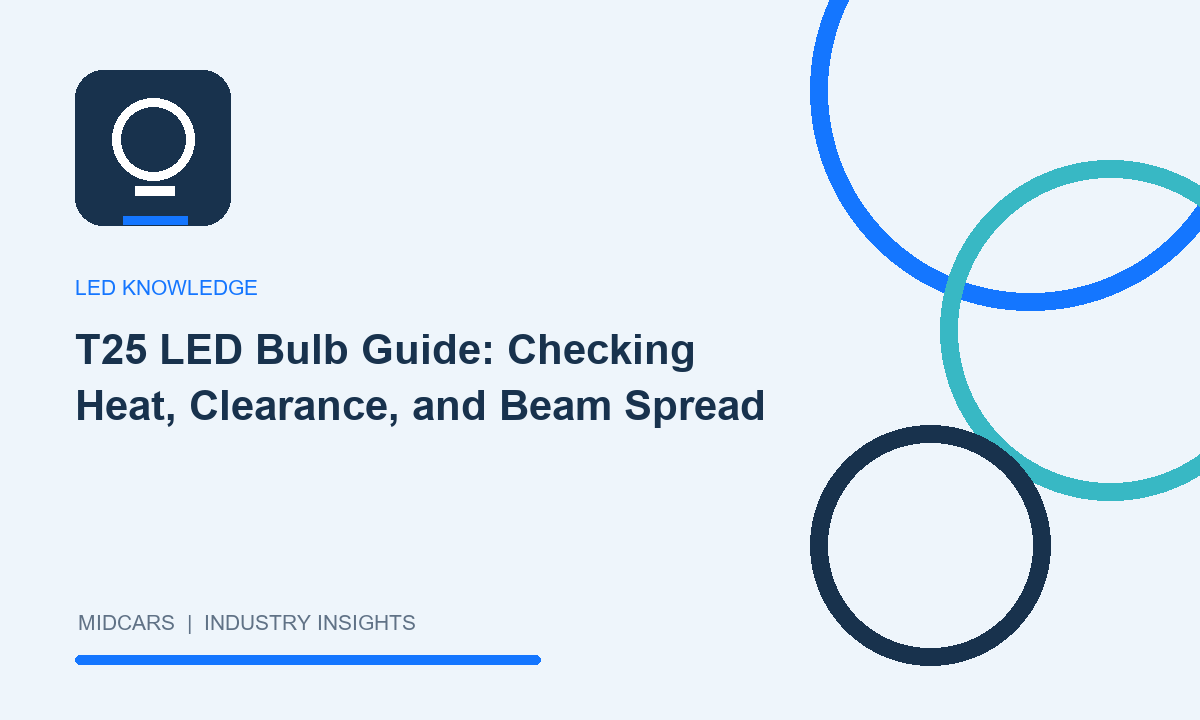 LED KNOWLEDGE

T25 LED Bulb Guide: Checking Heat, Clearance, and Beam Spread

MIDCARS | INDUSTRY INSIGHTS